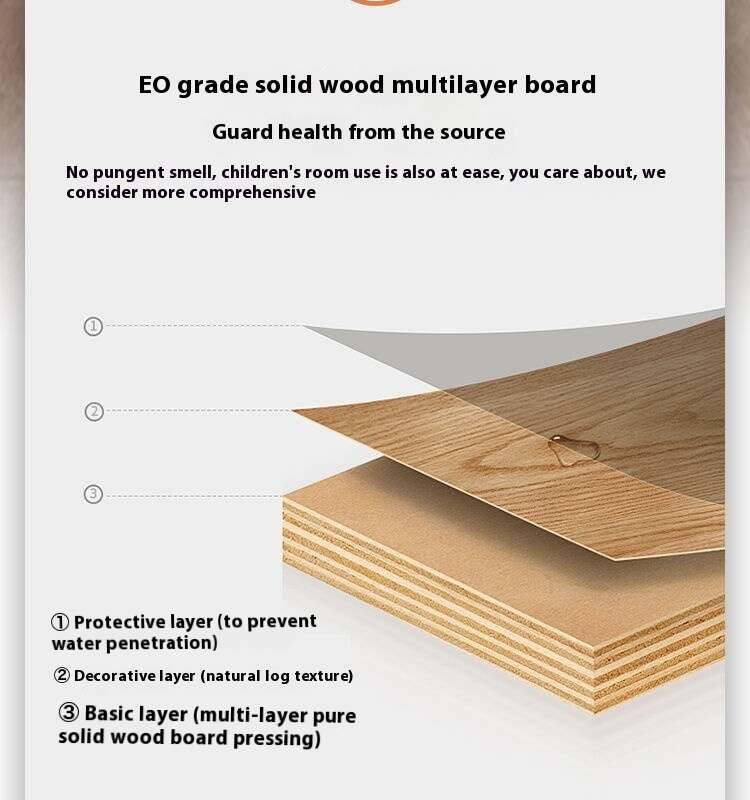 EO grade solid wood multilayer board

Guard health from the source

No pungent smell, children's room use is also at ease, you care about, we consider more comprehensive

①

②

③

① Protective layer (to prevent water penetration)

② Decorative layer (natural log texture)

③ Basic layer (multi-layer pure solid wood board pressing)